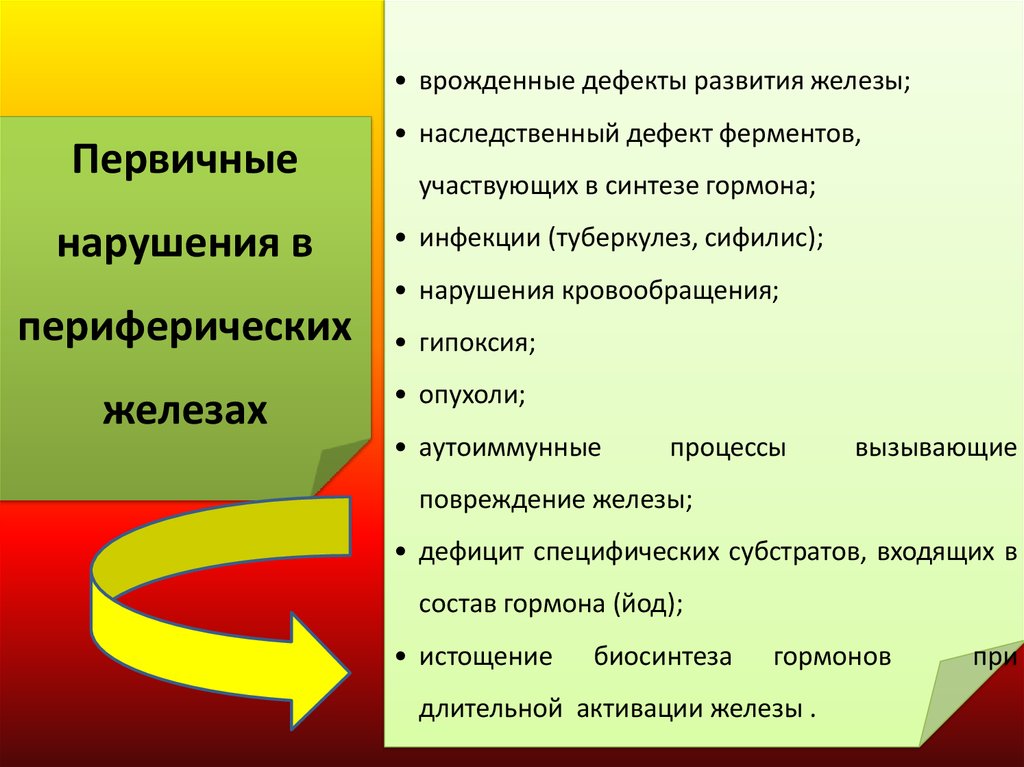 Первичные нарушения в периферических железах

• врожденные дефекты развития железы;
• наследственный дефект ферментов, участвующих в синтезе гормона;
• инфекции (туберкулез, сифилис);
• нарушения кровообращения;
• гипоксия;
• опухоли;
• аутоиммунные процессы вызывающие повреждение железы;
• дефицит специфических субстратов, входящих в состав гормона (йод);
• истощение биосинтеза гормонов при длительной активации железы .